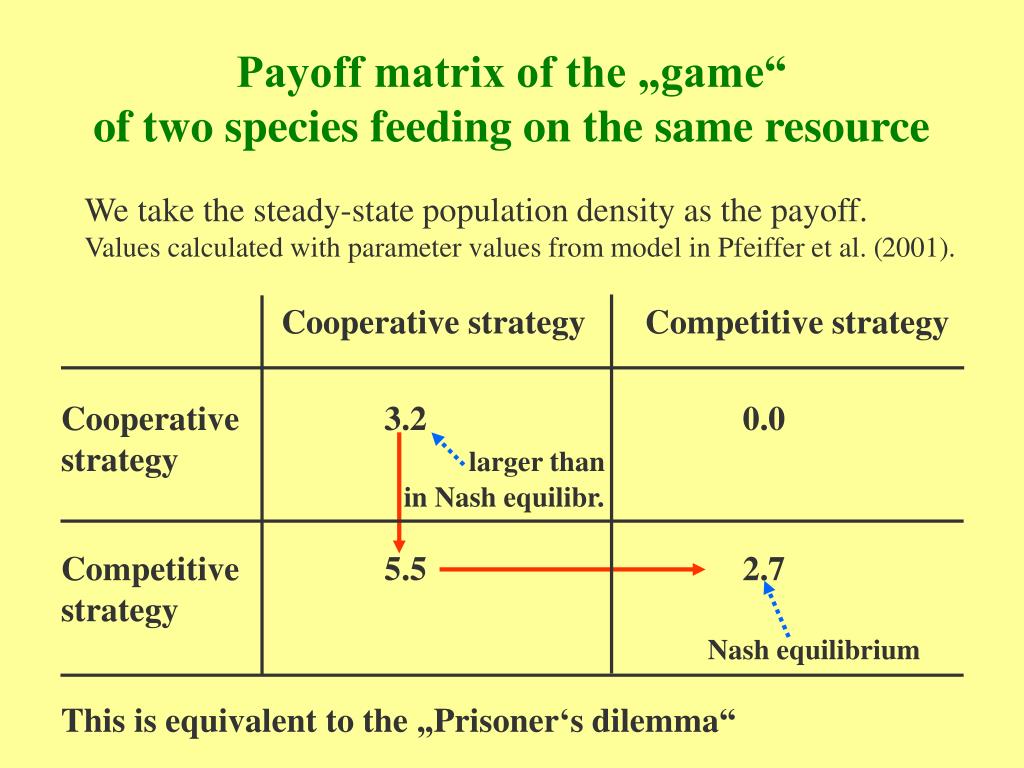 Payoff matrix of the „game“
of two species feeding on the same resource

We take the steady-state population density as the payoff.
Values calculated with parameter values from model in Pfeiffer et al. (2001).

| | Cooperative strategy | Competitive strategy |
|---|---|---|
| Cooperative strategy | 3.2 larger than in Nash equilibr. | 0.0 |
| Competitive strategy | 5.5 | 2.7 Nash equilibrium |

This is equivalent to the „Prisoner‘s dilemma“